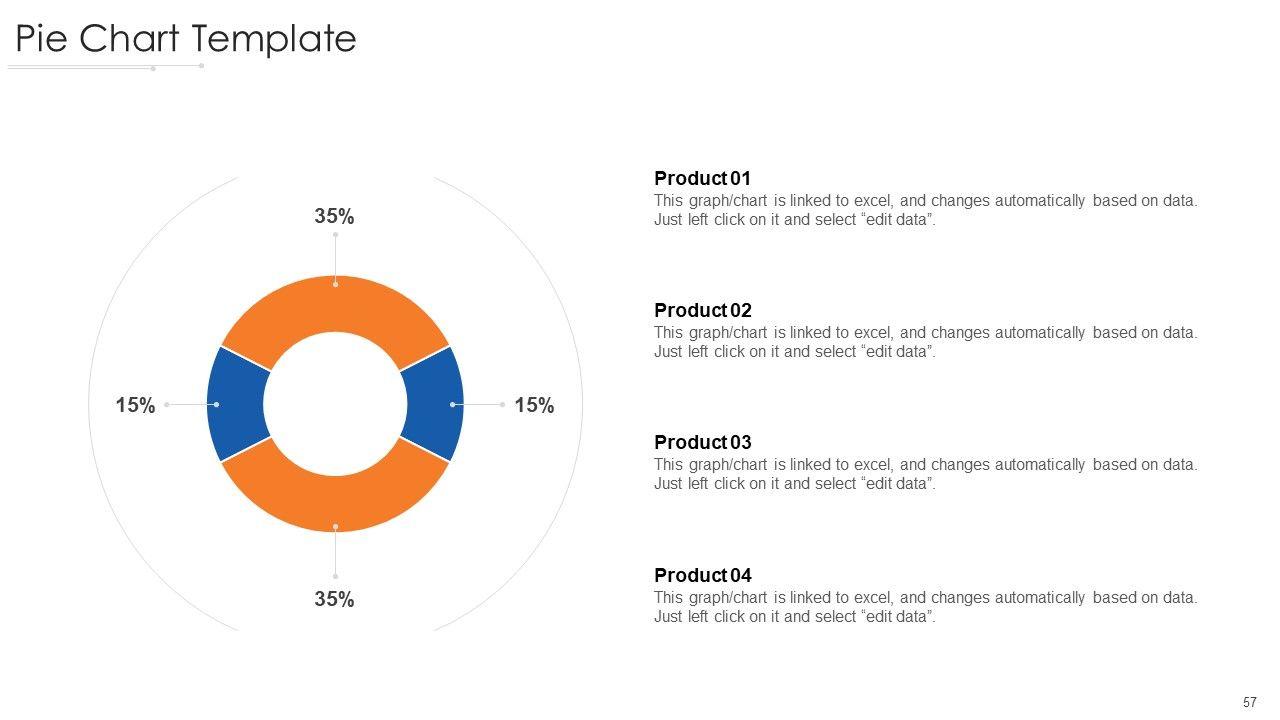 Pie Chart Template

35%

15%

15%

35%

Product 01
This graph/chart is linked to excel, and changes automatically based on data. Just left click on it and select “edit data”.

Product 02
This graph/chart is linked to excel, and changes automatically based on data. Just left click on it and select “edit data”.

Product 03
This graph/chart is linked to excel, and changes automatically based on data. Just left click on it and select “edit data”.

Product 04
This graph/chart is linked to excel, and changes automatically based on data. Just left click on it and select “edit data”.

57